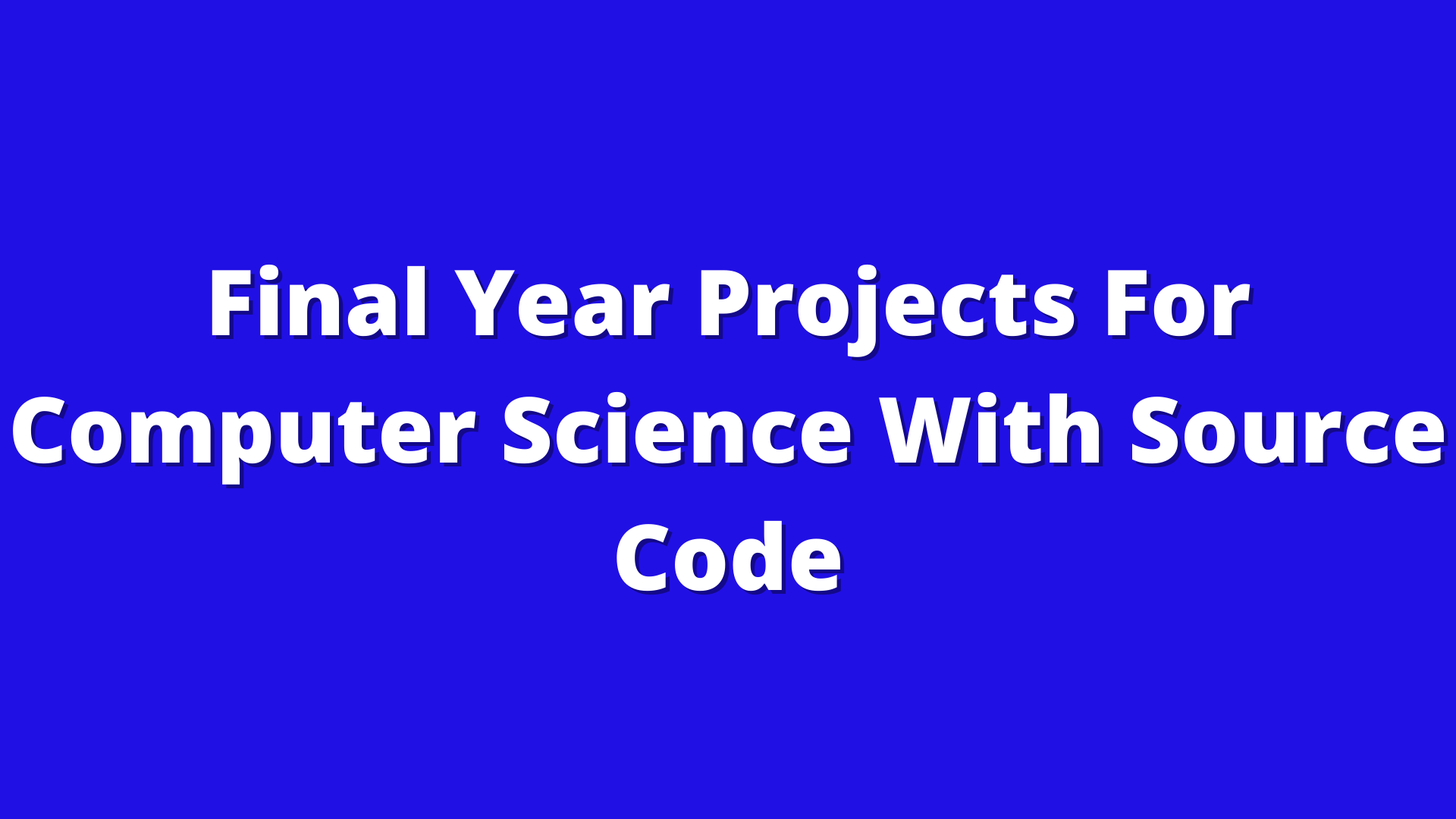 Final Year Projects For Computer Science With Source Code